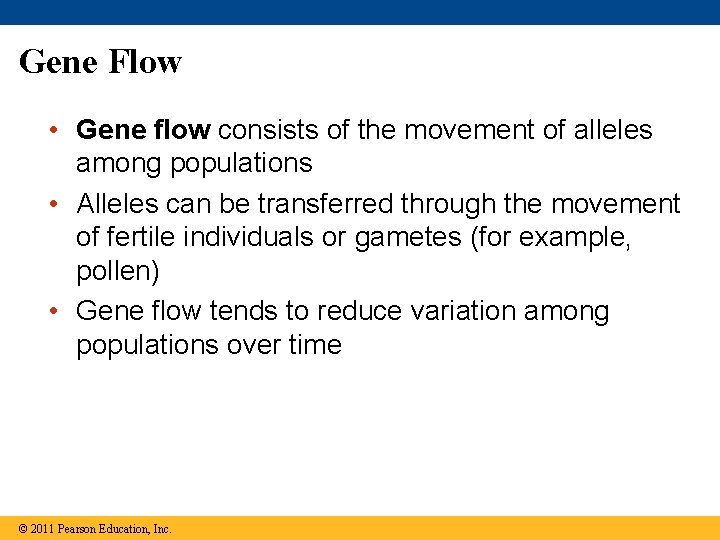 Gene Flow

• Gene flow consists of the movement of alleles among populations

• Alleles can be transferred through the movement of fertile individuals or gametes (for example, pollen)

• Gene flow tends to reduce variation among populations over time

© 2011 Pearson Education, Inc.